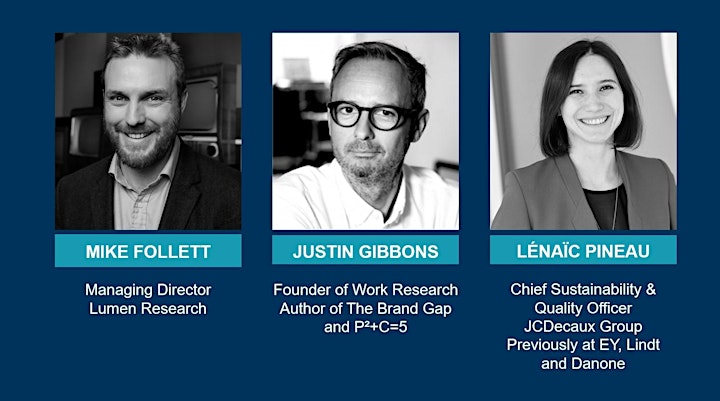 MIKE FOLLETT

Managing Director
Lumen Research

JUSTIN GIBBONS

Founder of Work Research
Author of The Brand Gap
and $P^2+C=5$

LÉNAÏC PINEAU

Chief Sustainability &
Quality Officer
JCDecaux Group
Previously at EY, Lindt
and Danone